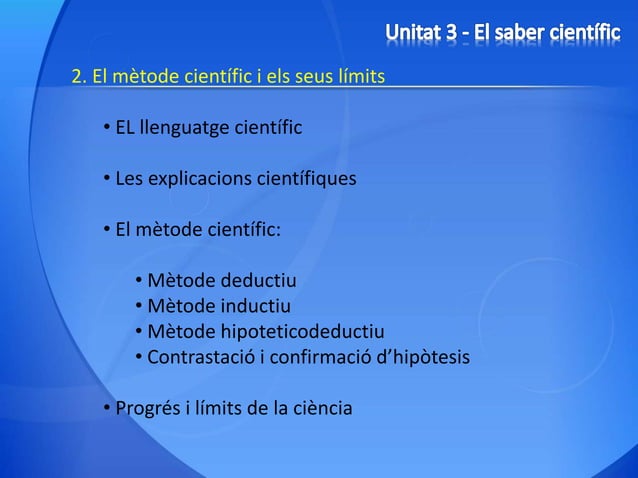 Unitat 3 - El saber científic

2. El mètode científic i els seus límits

• EL llenguatge científic

• Les explicacions científiques

• El mètode científic:

• Mètode deductiu
• Mètode inductiu
• Mètode hipoteticodeductiu
• Contrastació i confirmació d'hipòtesis

• Progrés i límits de la ciència